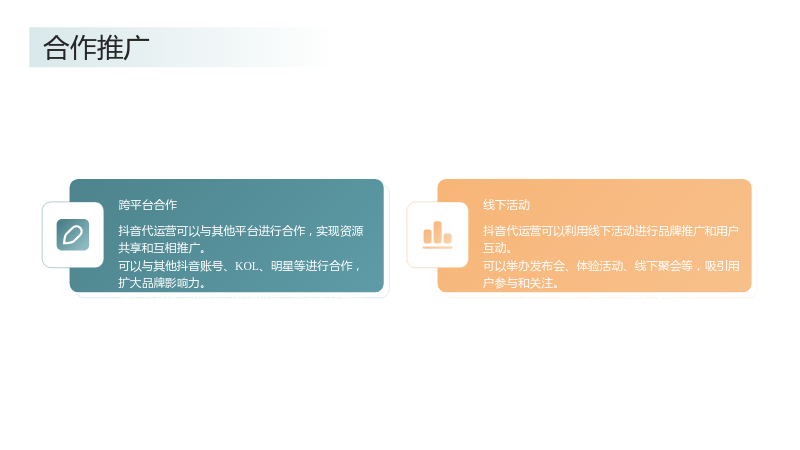 合作推广

跨平台合作

抖音代运营可以与其他平台进行合作，实现资源共享和互相推广。

可以与其他抖音账号、KOL、明星等进行合作，扩大品牌影响力。

线下活动

抖音代运营可以利用线下活动进行品牌推广和用户互动。

可以举办发布会、体验活动、线下聚会等，吸引用户参与和关注。